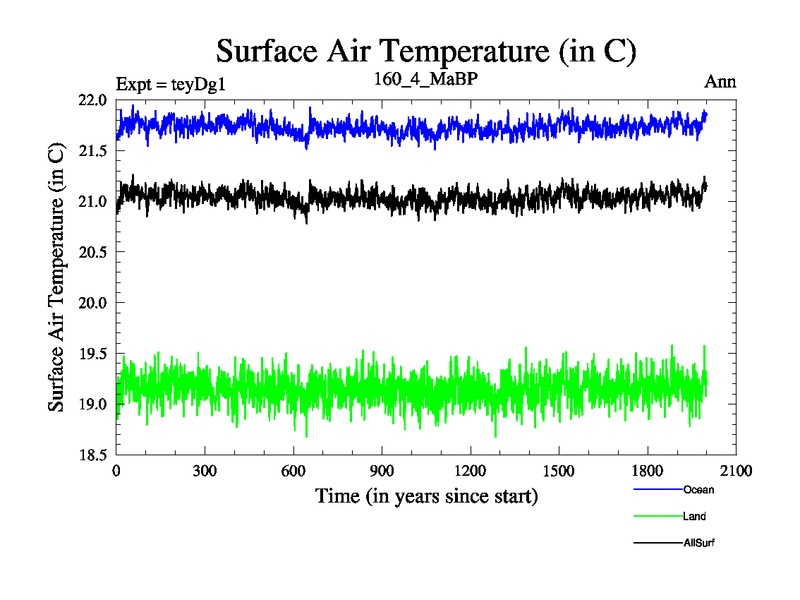 Surface Air Temperature (in C)

Expt = teyDg1

160_4_MaBP

Ann

Surface Air Temperature (in C)

22.0
21.5
21.0
20.5
20.0
19.5
19.0
18.5

0
300
600
900
1200
1500
1800
2100

Time (in years since start)

Ocean

Land

AllSurf